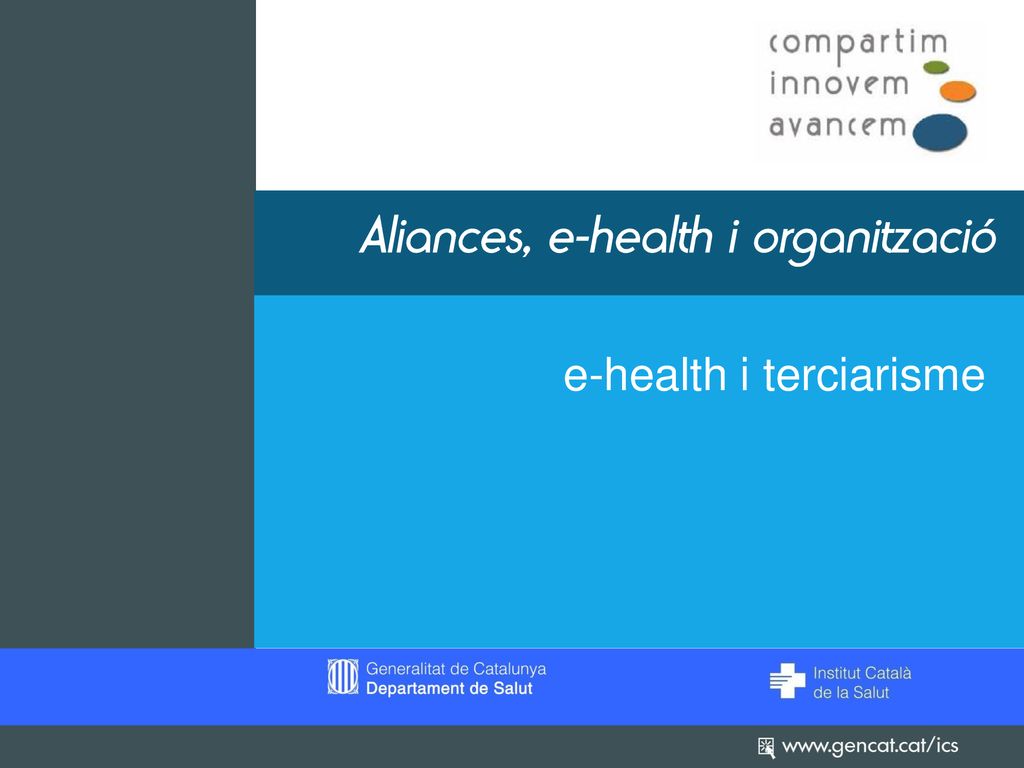 compartim
innovem
avancem

Aliances, e-health i organització

e-health i terciarisme

Generalitat de Catalunya
Departament de Salut

Institut Català
de la Salut

www.gencat.cat/ics